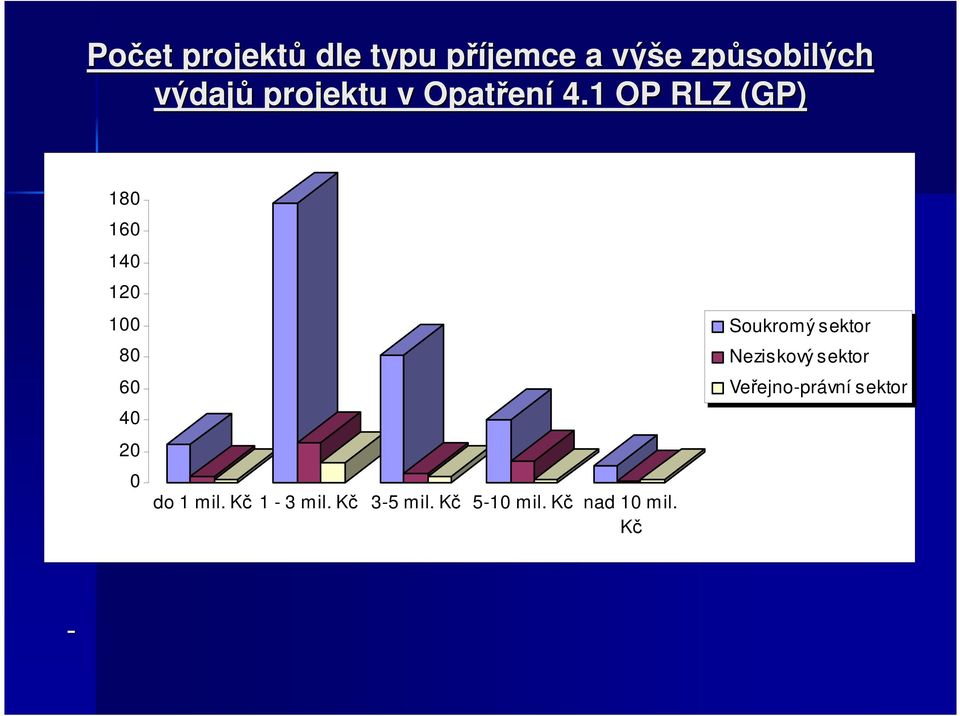 Počet projektů dle typu příjemce a výše způsobilých výdajů projektu v Opatření 4.1 OP RLZ (GP)

180
160
140
120
100
80
60
40
20
0

do 1 mil. Kč
1 - 3 mil. Kč
3-5 mil. Kč
5-10 mil. Kč
nad 10 mil. Kč

Soukromý sektor
Neziskový sektor
Veřejno-právní sektor

-